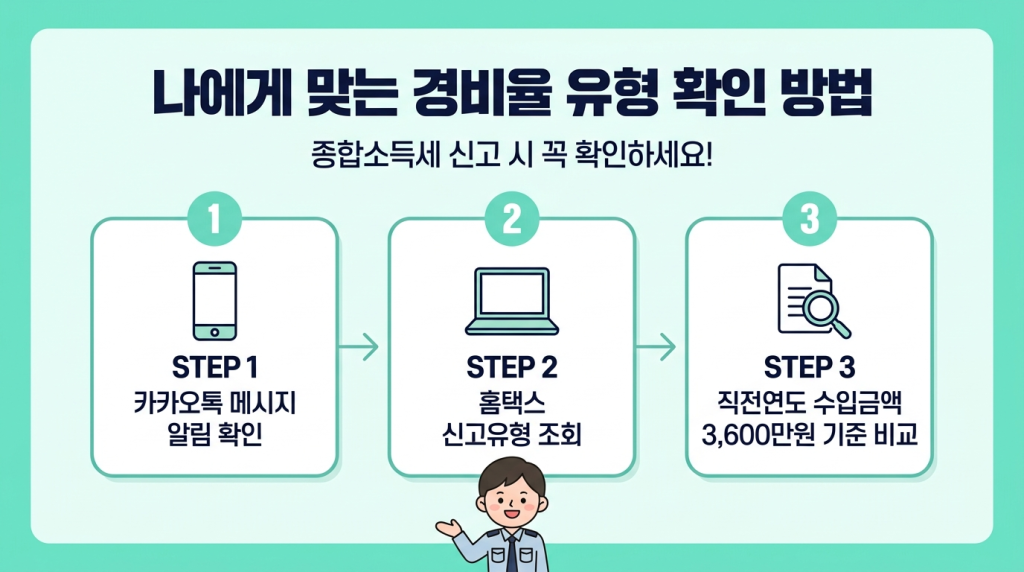 나에게 맞는 경비율 유형 확인 방법

종합소득세 신고 시 꼭 확인하세요!

1

STEP 1
카카오톡 메시지 알림 확인

2

STEP 2
홈택스 신고유형 조회

3

STEP 3
직전연도 수입금액 3,600만원 기준 비교